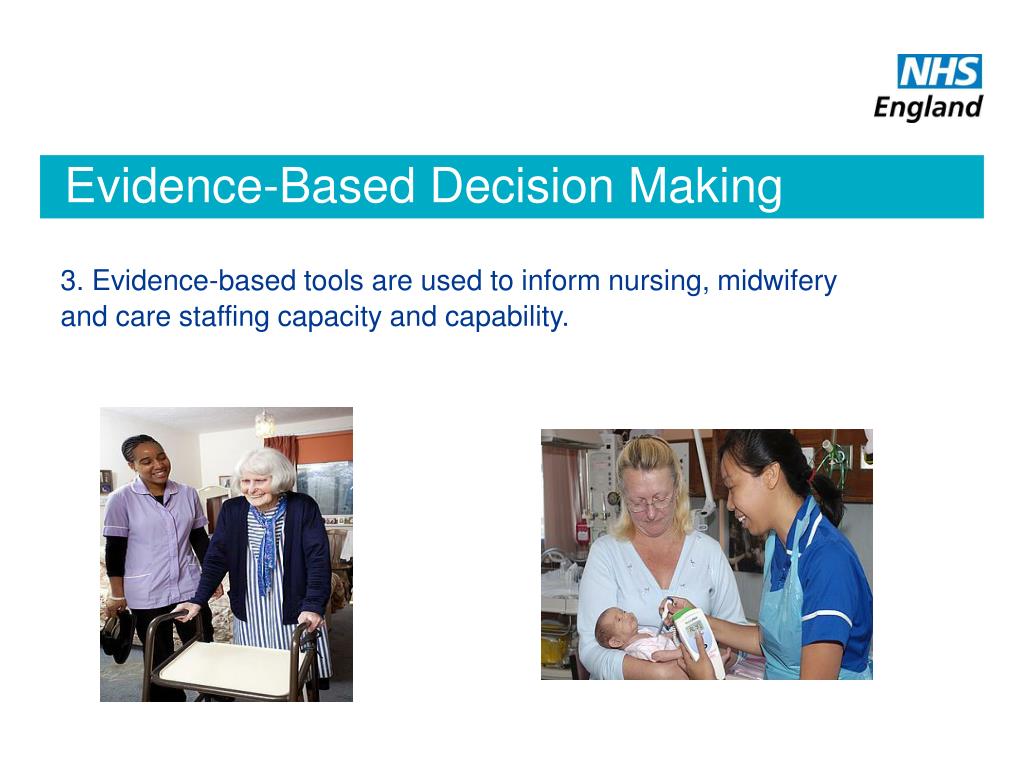 NHS
England

Evidence-Based Decision Making

3. Evidence-based tools are used to inform nursing, midwifery and care staffing capacity and capability.